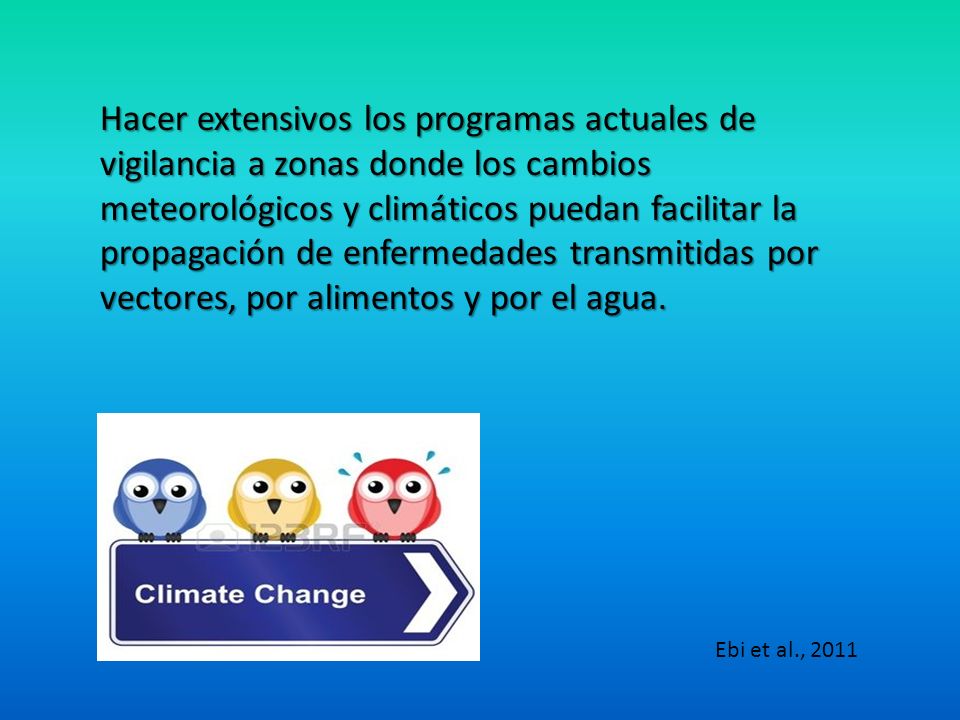 Hacer extensivos los programas actuales de vigilancia a zonas donde los cambios meteorológicos y climáticos puedan facilitar la propagación de enfermedades transmitidas por vectores, por alimentos y por el agua.

123RF

Climate Change

Ebi et al., 2011